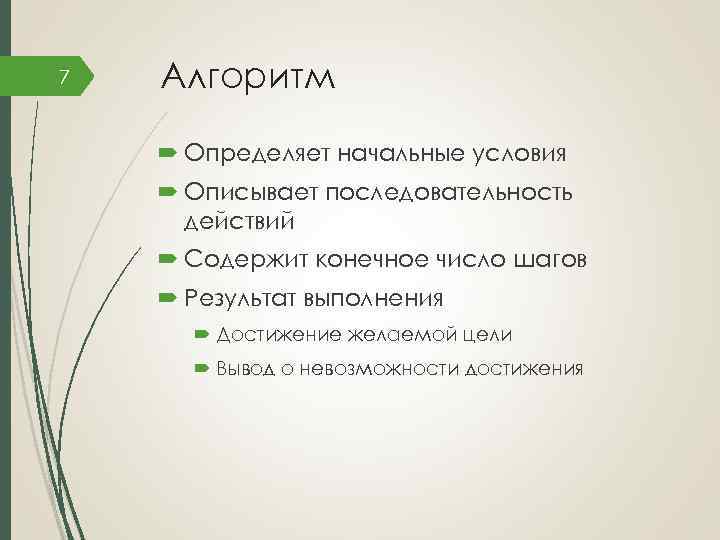 7

Алгоритм

Определяет начальные условия

Описывает последовательность действий

Содержит конечное число шагов

Результат выполнения

Достижение желаемой цели

Вывод о невозможности достижения